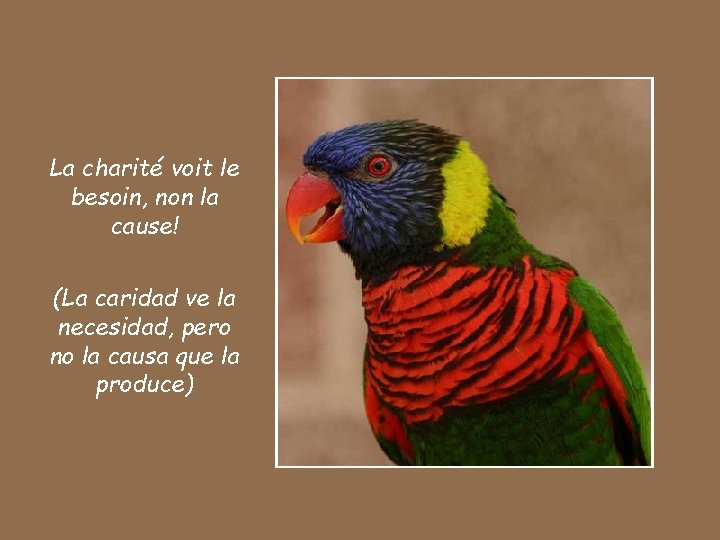 La charité voit le besoin, non la cause!

(La caridad ve la necesidad, pero no la causa que la produce)